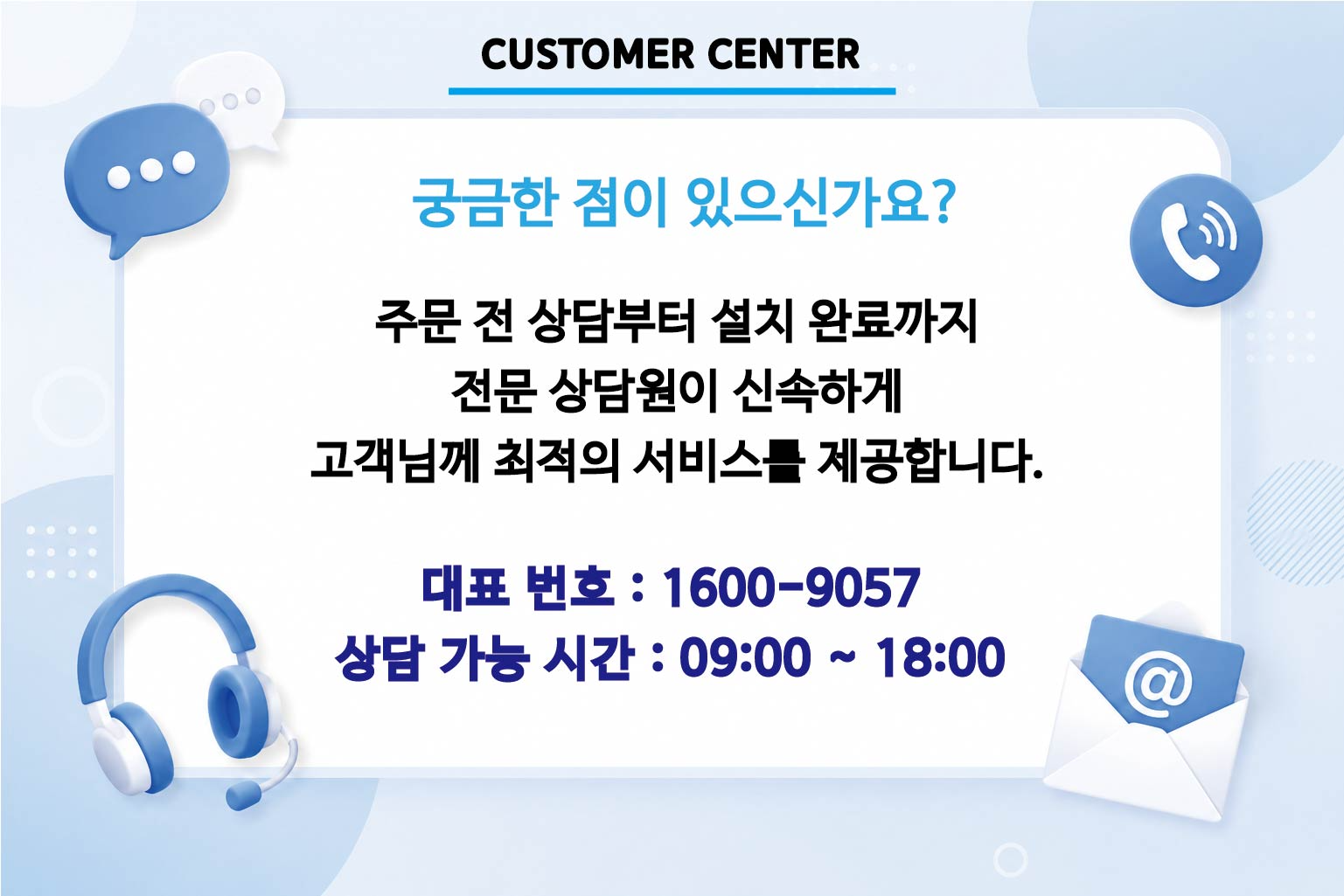 CUSTOMER CENTER

궁금한 점이 있으신가요?

주문 전 상담부터 설치 완료까지
전문 상담원이 신속하게
고객님께 최적의 서비스를 제공합니다.

대표 번호 : 1600-9057
상담 가능 시간 : 09:00 ~ 18:00

@